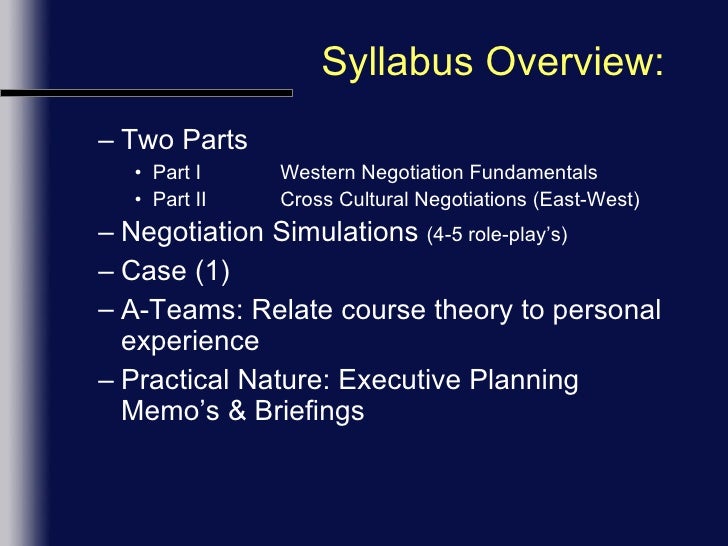 Syllabus Overview:

– Two Parts
• Part I Western Negotiation Fundamentals
• Part II Cross Cultural Negotiations (East-West)
– Negotiation Simulations (4-5 role-play's)
– Case (1)
– A-Teams: Relate course theory to personal experience
– Practical Nature: Executive Planning Memo's & Briefings